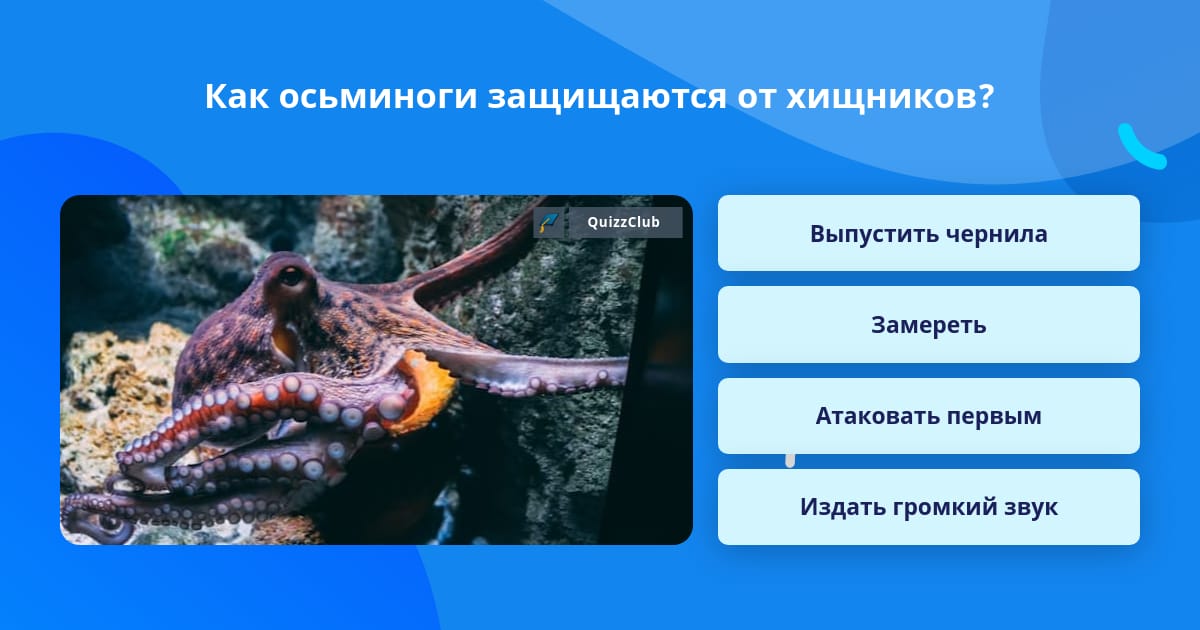 Как осьминоги защищаются от хищников?

QuizzClub

Выпустить чернила

Замереть

Атаковать первым

Издать громкий звук